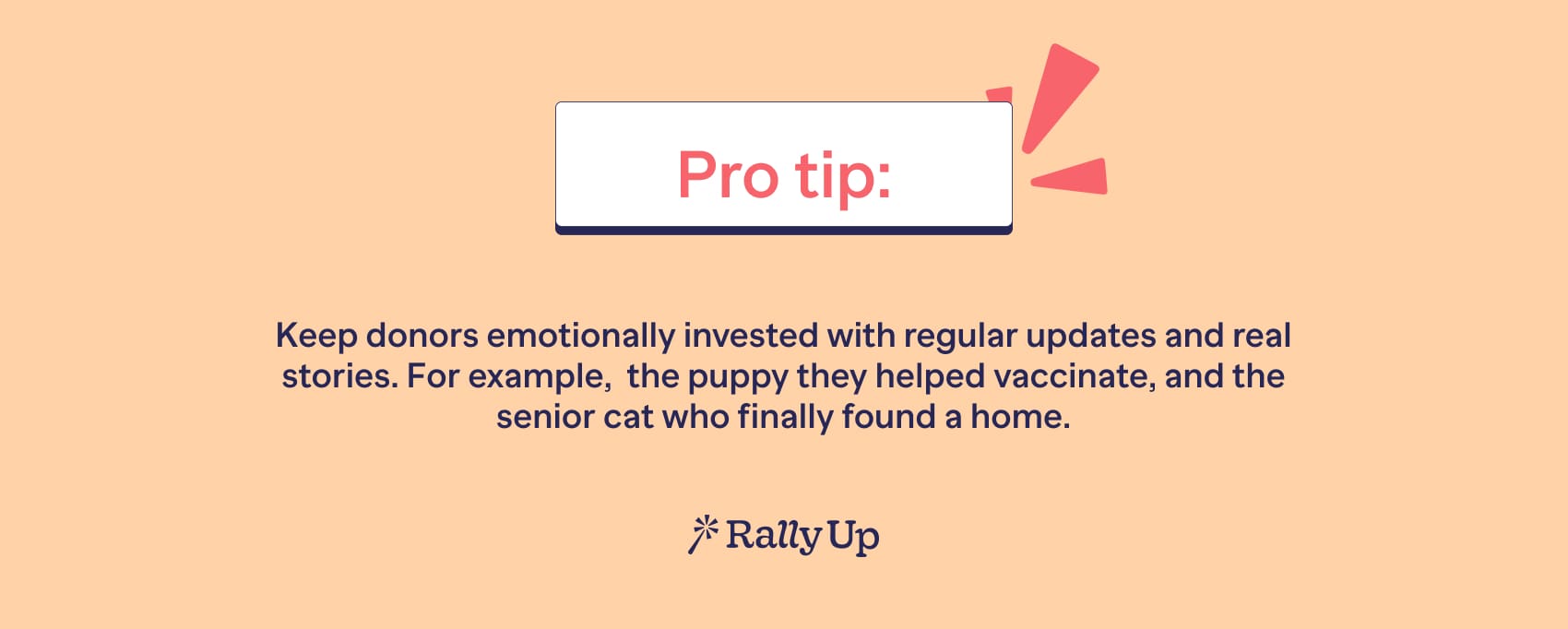 Pro tip:

Keep donors emotionally invested with regular updates and real stories. For example,  the puppy they helped vaccinate, and the senior cat who finally found a home.

RallyUp